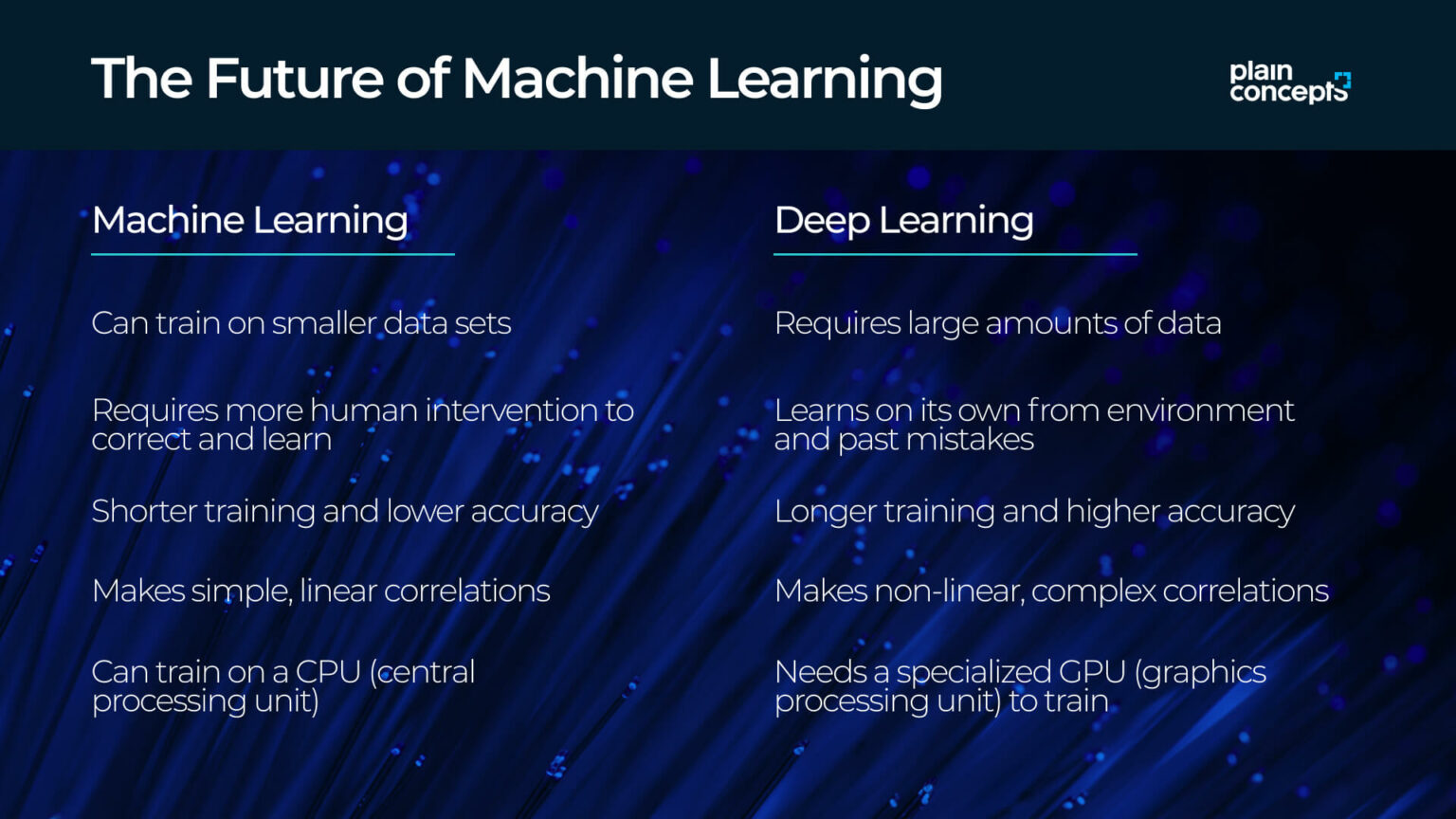 The Future of Machine Learning

plain concepts

Machine Learning

Can train on smaller data sets

Requires more human intervention to correct and learn

Shorter training and lower accuracy

Makes simple, linear correlations

Can train on a CPU (central processing unit)

Deep Learning

Requires large amounts of data

Learns on its own from environment and past mistakes

Longer training and higher accuracy

Makes non-linear, complex correlations

Needs a specialized GPU (graphics processing unit) to train